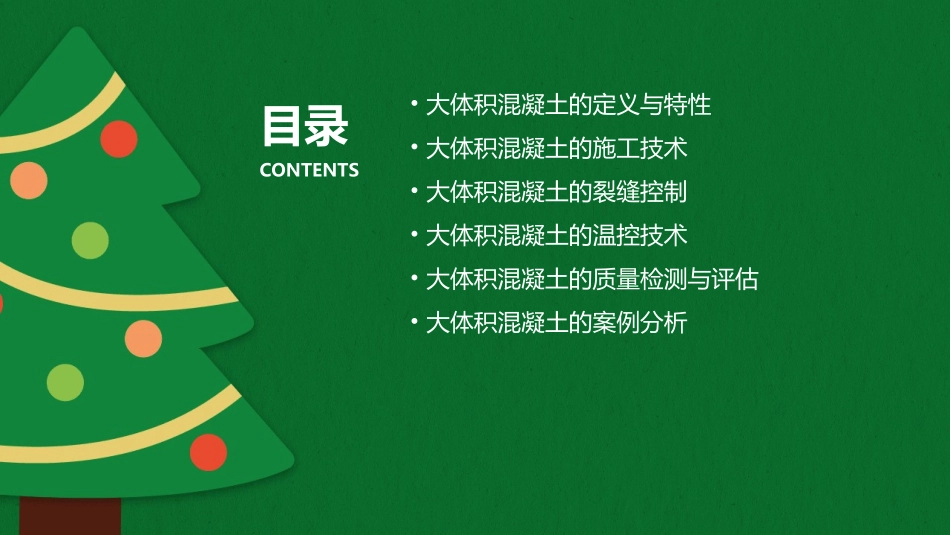 目录
CONTENTS

• 大体积混凝土的定义与特性
• 大体积混凝土的施工技术
• 大体积混凝土的裂缝控制
• 大体积混凝土的温控技术
• 大体积混凝土的质量检测与评估
• 大体积混凝土的案例分析